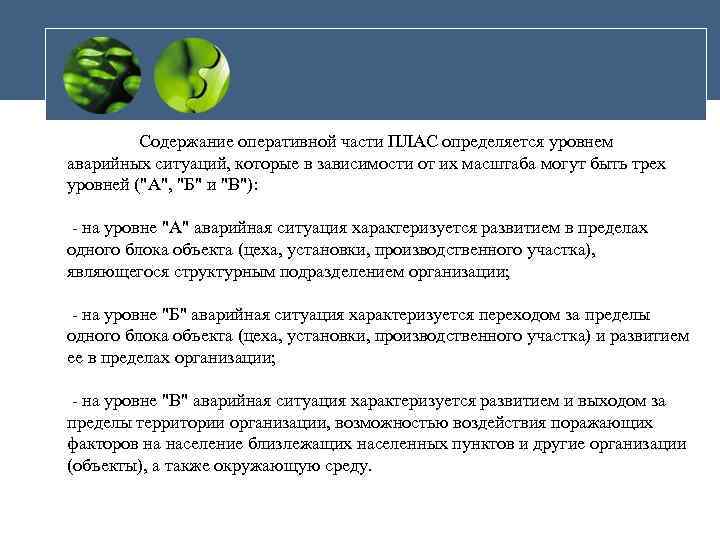 Содержание оперативной части ПЛАС определяется уровнем аварийных ситуаций, которые в зависимости от их масштаба могут быть трех уровней ("А", "Б" и "В"):

- на уровне "А" аварийная ситуация характеризуется развитием в пределах одного блока объекта (цеха, установки, производственного участка), являющегося структурным подразделением организации;

- на уровне "Б" аварийная ситуация характеризуется переходом за пределы одного блока объекта (цеха, установки, производственного участка) и развитием ее в пределах организации;

- на уровне "В" аварийная ситуация характеризуется развитием и выходом за пределы территории организации, возможностью воздействия поражающих факторов на население близлежащих населенных пунктов и другие организации (объекты), а также окружающую среду.